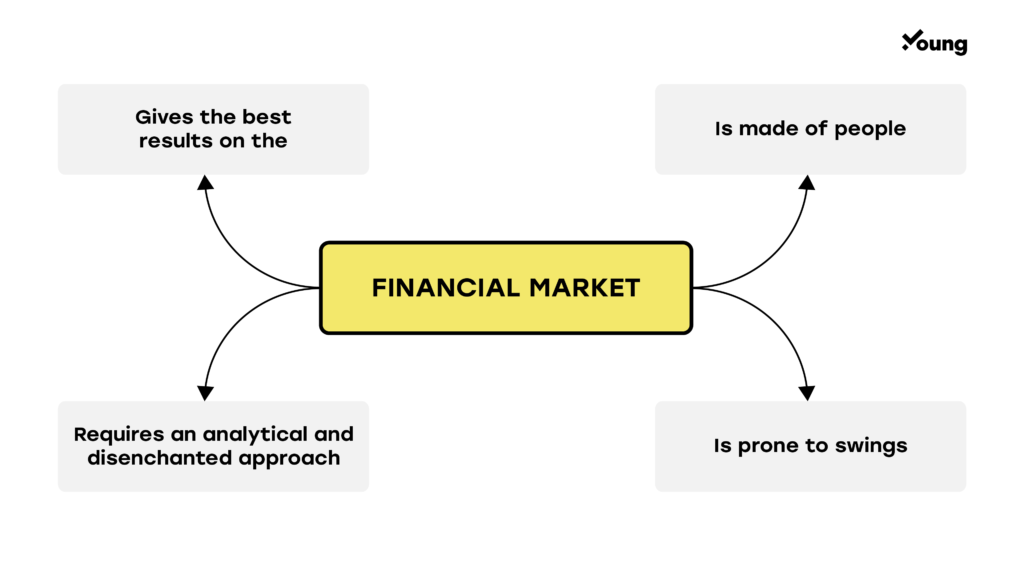 Young

Gives the best results on the

Is made of people

FINANCIAL MARKET

Requires an analytical and disenchanted approach

Is prone to swings